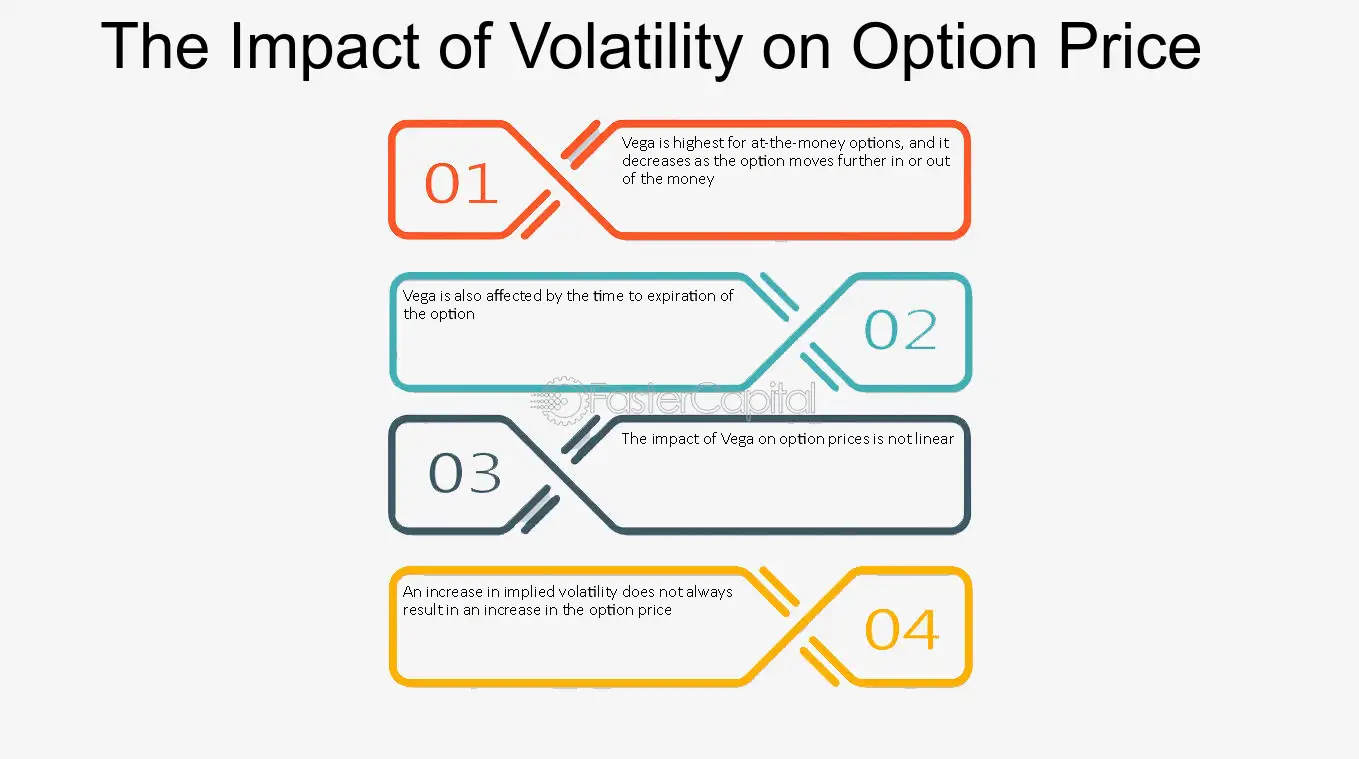 The Impact of Volatility on Option Price

01

Vega is highest for at-the-money options, and it decreases as the option moves further in or out of the money

Vega is also affected by the time to expiration of the option

02

03

The impact of Vega on option prices is not linear

An increase in implied volatility does not always result in an increase in the option price

04

FasterCapital